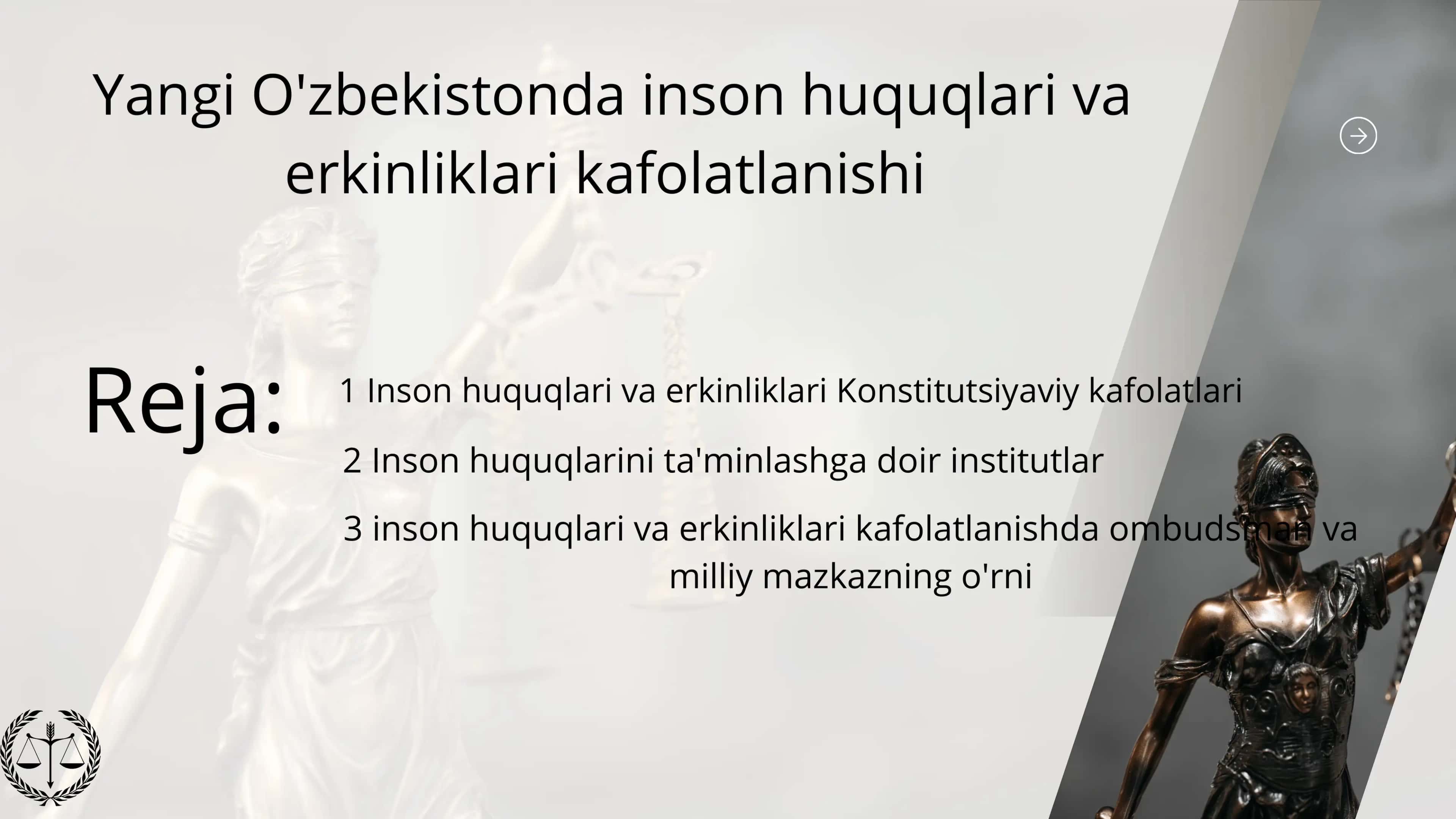 Yangi O'zbekistonda inson huquqlari va erkinliklari kafolatlanishi

Reja:

1 Inson huquqlari va erkinliklari Konstitutsiyaviy kafolatlari

2 Inson huquqlarini ta'minlashga doir institutlar

3 inson huquqlari va erkinliklari kafolatlanishda ombudsman va milliy mazkazning o'rni